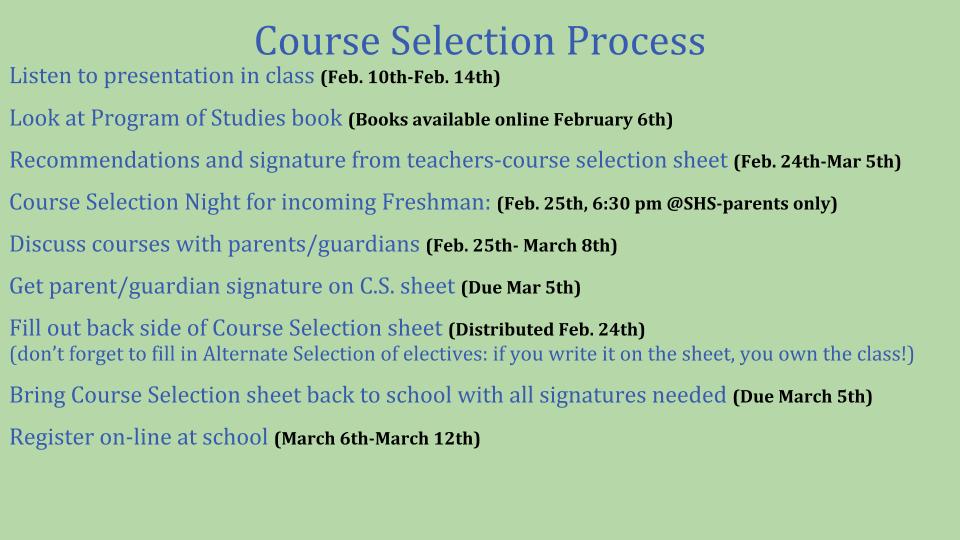 Course Selection Process

Listen to presentation in class (Feb. 10th-Feb. 14th)

Look at Program of Studies book (Books available online February 6th)

Recommendations and signature from teachers-course selection sheet (Feb. 24th-Mar 5th)

Course Selection Night for incoming Freshman: (Feb. 25th, 6:30 pm @SHS-parents only)

Discuss courses with parents/guardians (Feb. 25th- March 8th)

Get parent/guardian signature on C.S. sheet (Due Mar 5th)

Fill out back side of Course Selection sheet (Distributed Feb. 24th)
(don't forget to fill in Alternate Selection of electives: if you write it on the sheet, you own the class!)

Bring Course Selection sheet back to school with all signatures needed (Due March 5th)

Register on-line at school (March 6th-March 12th)